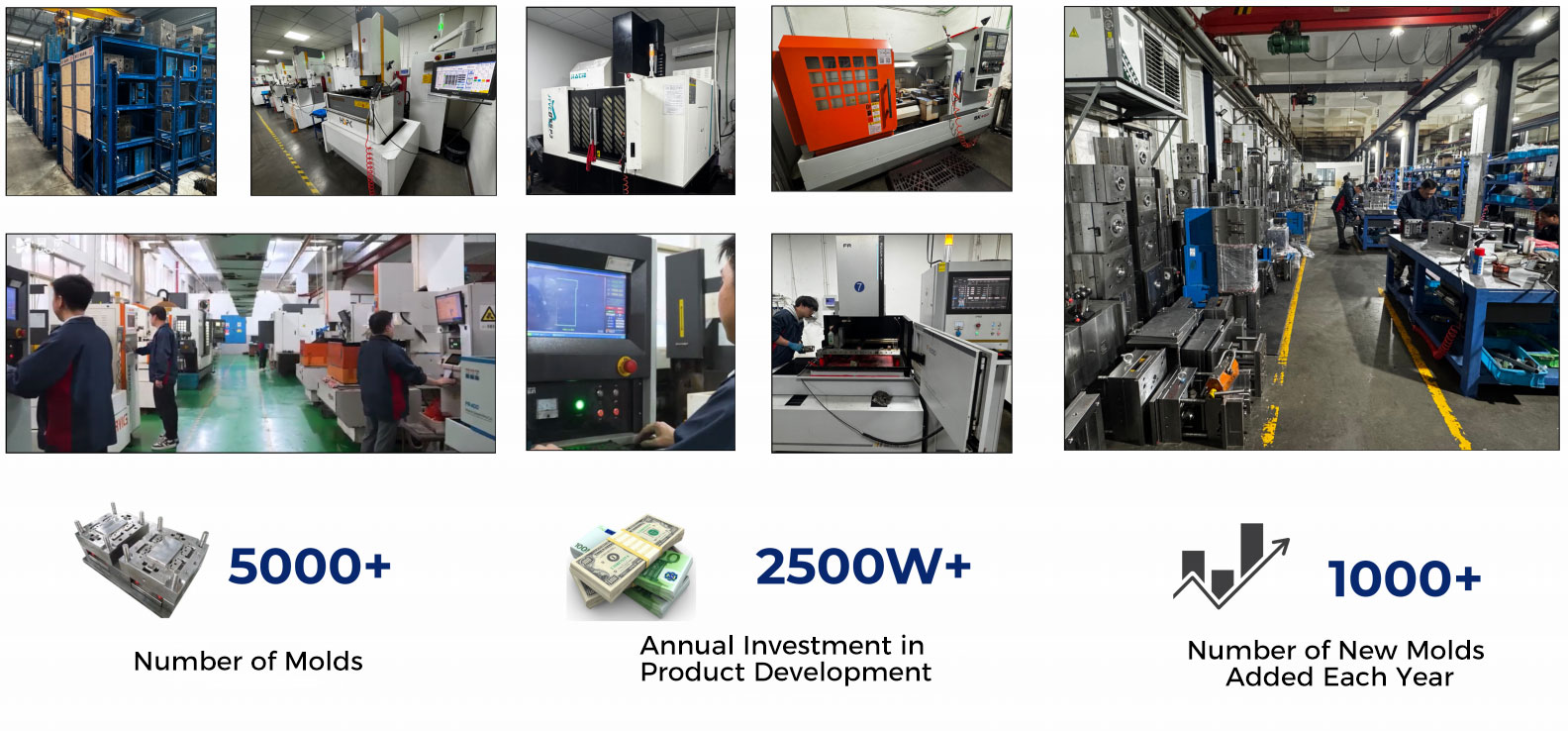 5000+

Number of Molds

2500W+

Annual Investment in Product Development

1000+

Number of New Molds Added Each Year